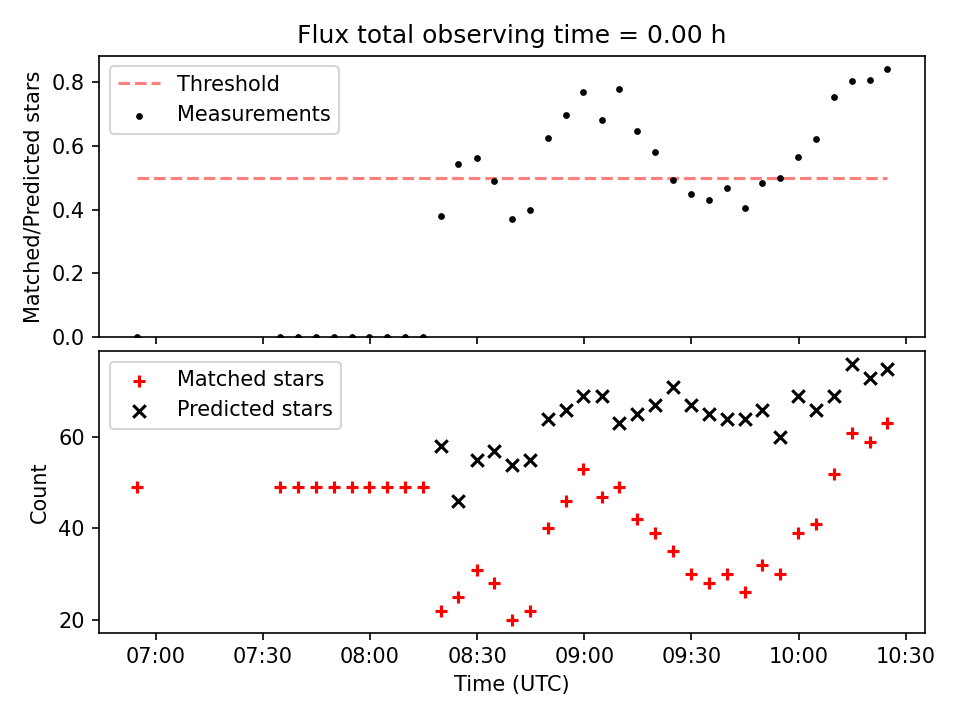 Flux total observing time = 0.00 h

Threshold
Measurements

Matched/Predicted stars

0.8
0.6
0.4
0.2
0.0

Matched stars
Predicted stars

Count

60
40
20

07:00
07:30
08:00
08:30
09:00
09:30
10:00
10:30

Time (UTC)